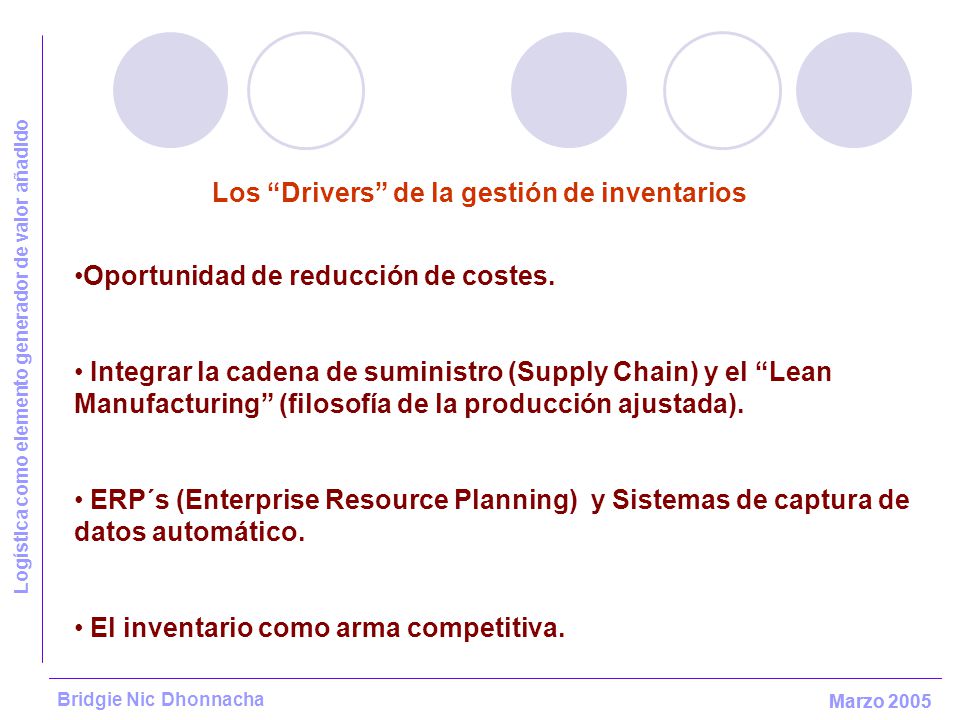 Logística como elemento generador de valor añadido

Los “Drivers” de la gestión de inventarios

•Oportunidad de reducción de costes.

• Integrar la cadena de suministro (Supply Chain) y el “Lean Manufacturing” (filosofía de la producción ajustada).

• ERP´s (Enterprise Resource Planning) y Sistemas de captura de datos automático.

• El inventario como arma competitiva.

Bridgie Nic Dhonnacha

Marzo 2005